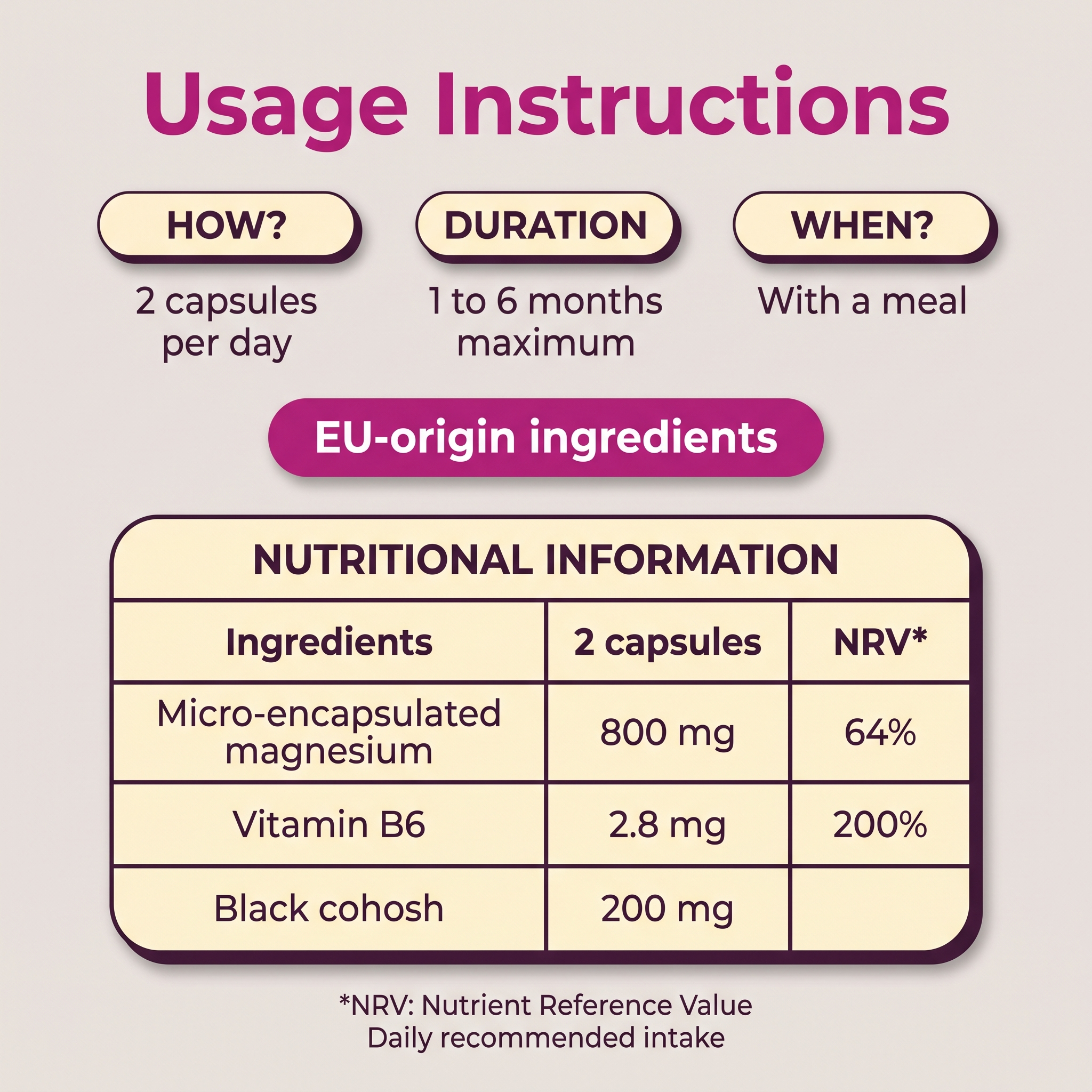 Usage Instructions

HOW?

2 capsules per day

DURATION

1 to 6 months maximum

WHEN?

With a meal

EU-origin ingredients

NUTRITIONAL INFORMATION

| Ingredients | 2 capsules | NRV* |
|---|---|---|
| Micro-encapsulated magnesium | 800 mg | 64% |
| Vitamin B6 | 2.8 mg | 200% |
| Black cohosh | 200 mg | |

*NRV: Nutrient Reference Value
Daily recommended intake